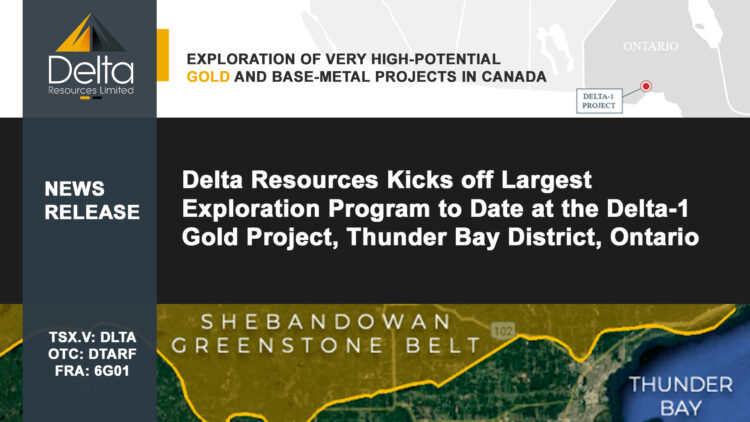 Delta
Resources Limited

EXPLORATION OF VERY HIGH-POTENTIAL GOLD AND BASE-METAL PROJECTS IN CANADA

ONTARIO

DELTA-1 PROJECT

NEWS RELEASE

Delta Resources Kicks off Largest Exploration Program to Date at the Delta-1 Gold Project, Thunder Bay District, Ontario

TSX.V: DLTA
OTC: DTARF
FRA: 6G01

SHEBANDOWAN GREENSTONE BELT

102

THUNDER BAY